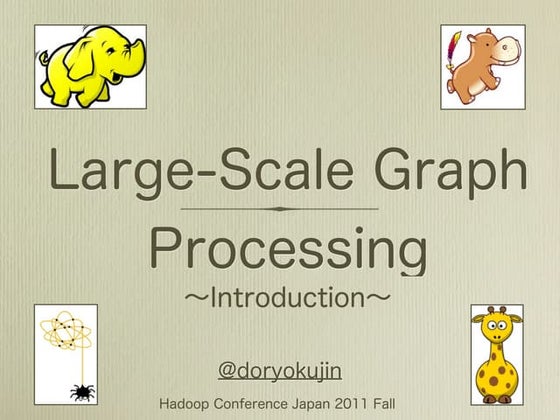 Large-Scale Graph

Processing

〜Introduction〜

@doryokujin

Hadoop Conference Japan 2011 Fall